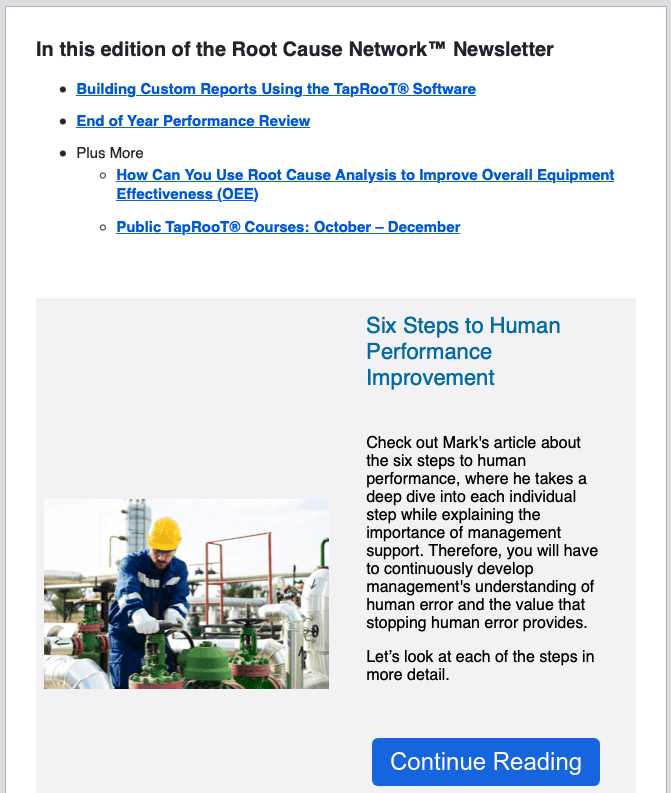 In this edition of the Root Cause Network™ Newsletter

- Building Custom Reports Using the TapRooT® Software
- End of Year Performance Review
- Plus More
  - How Can You Use Root Cause Analysis to Improve Overall Equipment Effectiveness (OEE)
  - Public TapRooT® Courses: October – December

Six Steps to Human Performance Improvement

Check out Mark's article about the six steps to human performance, where he takes a deep dive into each individual step while explaining the importance of management support. Therefore, you will have to continuously develop management's understanding of human error and the value that stopping human error provides.

Let's look at each of the steps in more detail.

Continue Reading